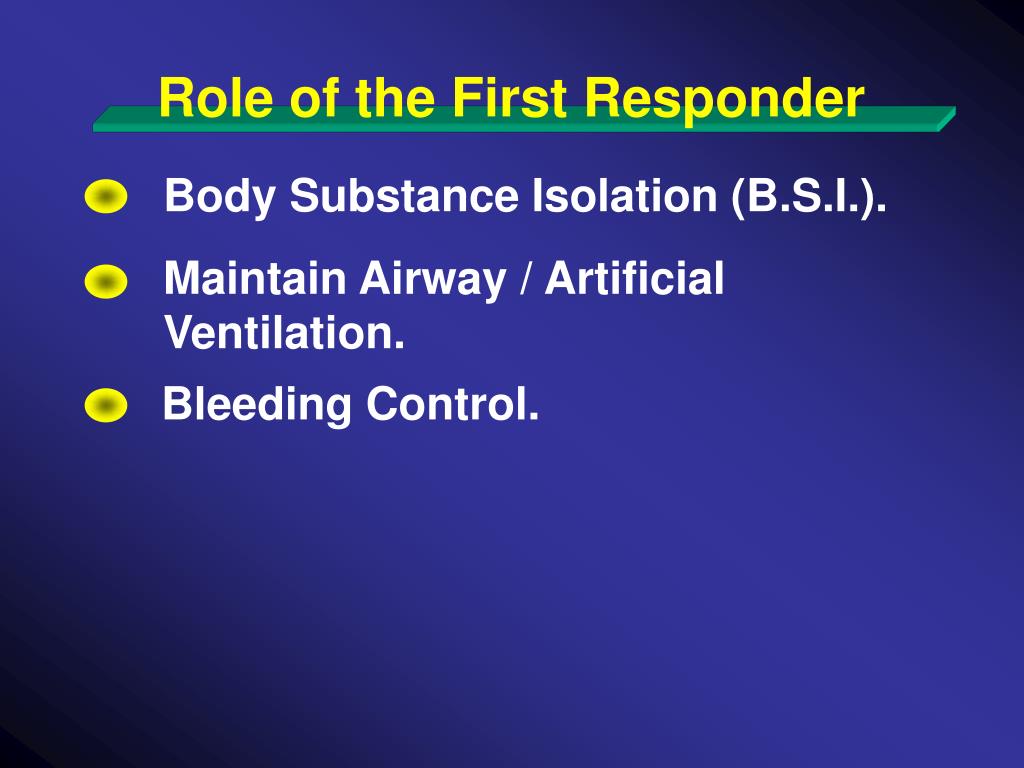 Role of the First Responder

Body Substance Isolation (B.S.I.).

Maintain Airway / Artificial Ventilation.

Bleeding Control.